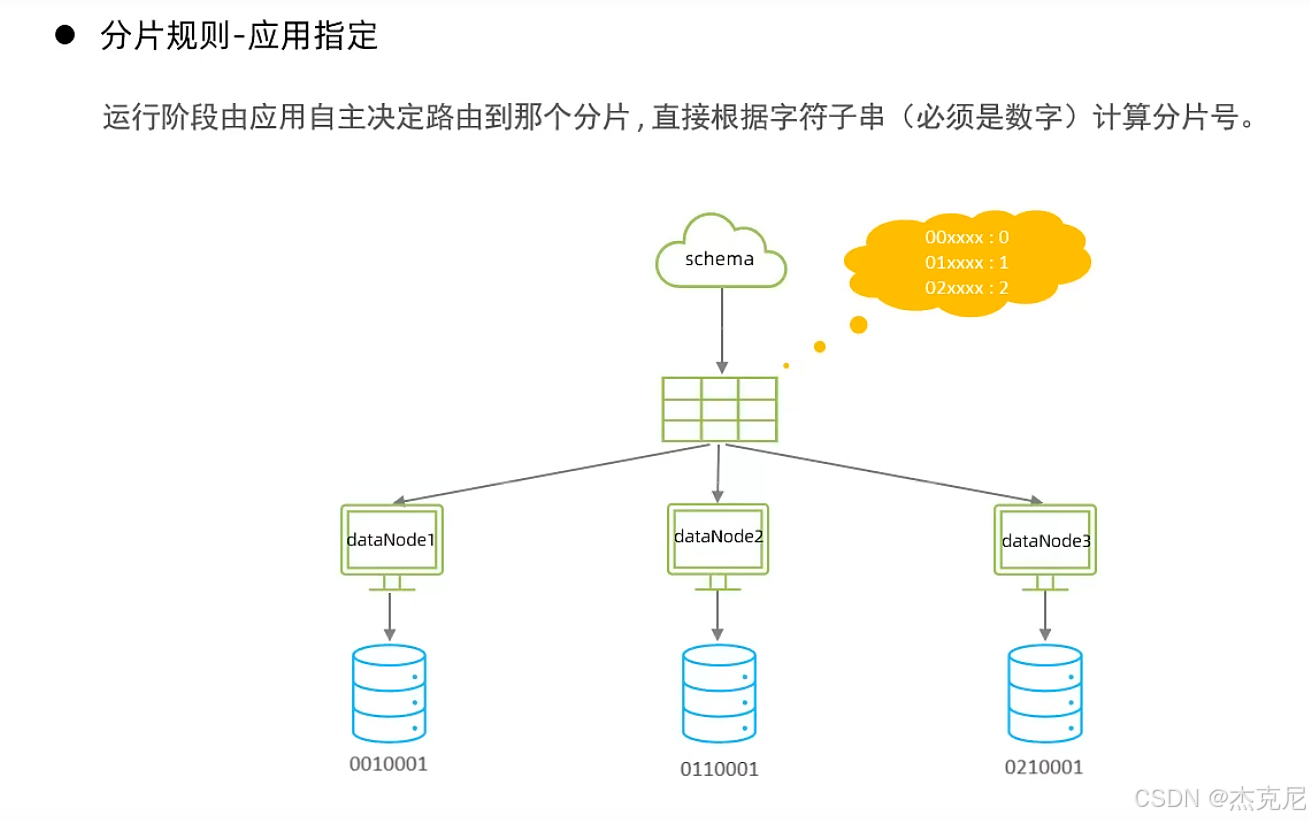 ● 分片规则-应用指定

运行阶段由应用自主决定路由到那个分片 , 直接根据字符子串（必须是数字）计算分片号。

schema

00xxxx : 0
01xxxx : 1
02xxxx : 2

dataNode1

dataNode2

dataNode3

0010001

0110001

0210001

CSDN @杰克尼